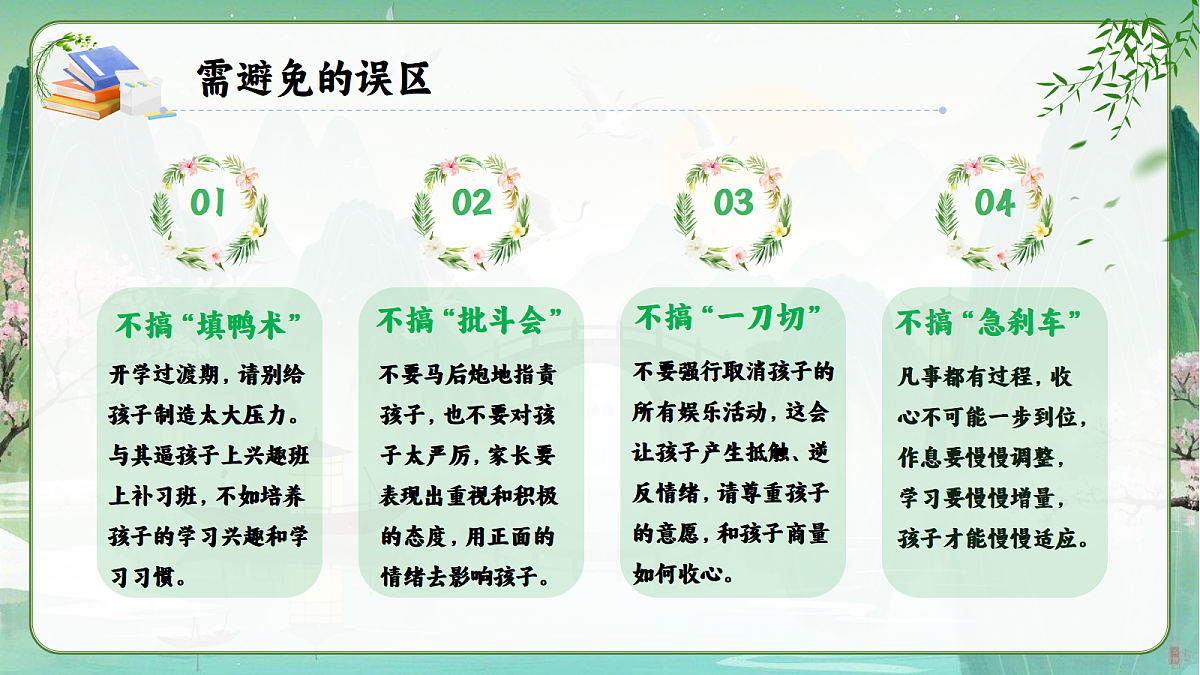 需避免的误区

01

不搞“填鸭术”

开学过渡期，请别给孩子制造太大压力。与其逼孩子上兴趣班上补习班，不如培养孩子的学习兴趣和学习习惯。

02

不搞“批斗会”

不要马后炮地指责孩子，也不要对孩子太严厉，家长要表现出重视和积极的态度，用正面的情绪去影响孩子。

03

不搞“一刀切”

不要强行取消孩子的所有娱乐活动，这会让孩子产生抵触、逆反情绪，请尊重孩子的意愿，和孩子商量如何收心。

04

不搞“急刹车”

凡事都有过程，收心不可能一步到位，作息要慢慢调整，学习要慢慢增量，孩子才能慢慢适应。